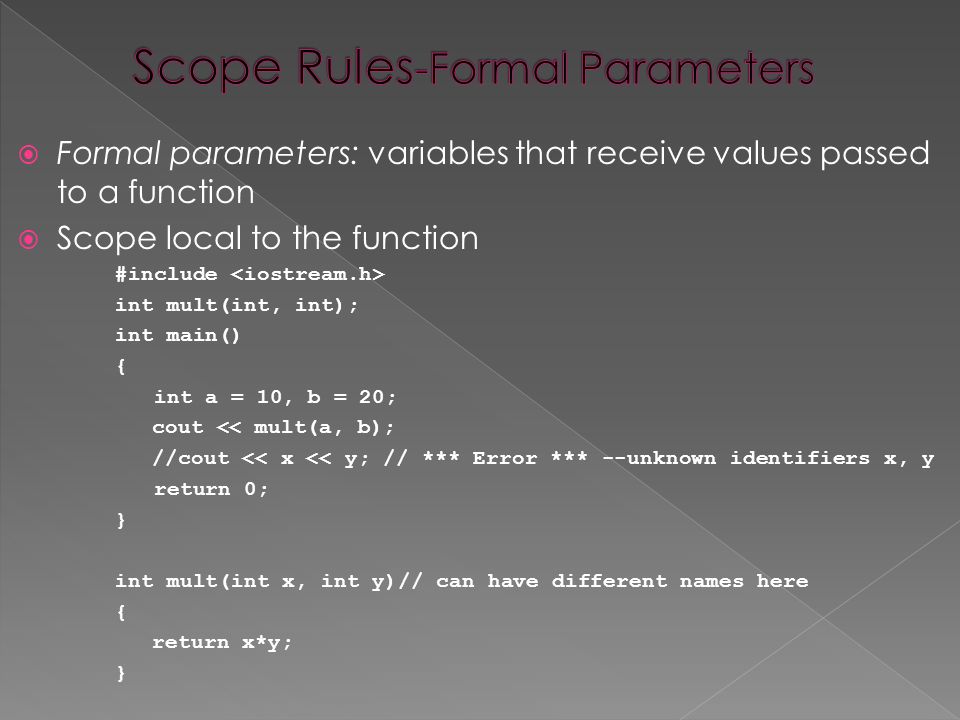 Scope Rules-Formal Parameters

Formal parameters: variables that receive values passed to a function

Scope local to the function

#include <iostream.h>
int mult(int, int);
int main()
{
int a = 10, b = 20;
cout << mult(a, b);
//cout << x << y; // *** Error *** --unknown identifiers x, y
return 0;
}

int mult(int x, int y)// can have different names here
{
return x*y;
}